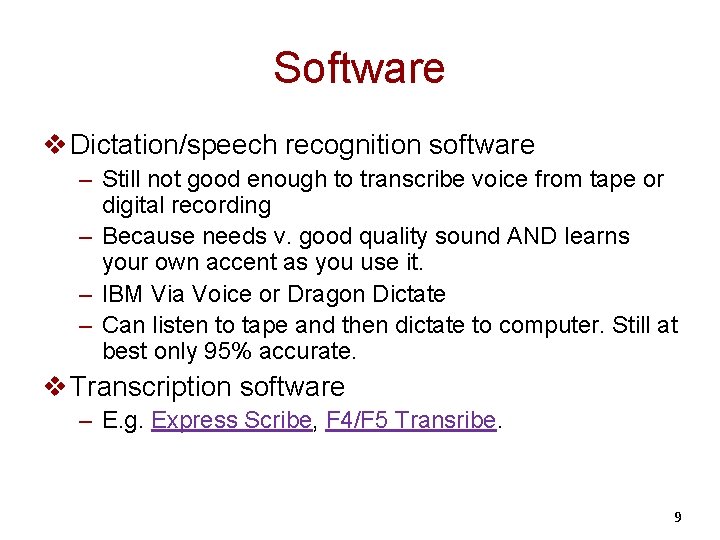 Software

❖ Dictation/speech recognition software
– Still not good enough to transcribe voice from tape or digital recording
– Because needs v. good quality sound AND learns your own accent as you use it.
– IBM Via Voice or Dragon Dictate
– Can listen to tape and then dictate to computer. Still at best only 95% accurate.

❖ Transcription software
– E.g. Express Scribe, F4/F5 Transribe.

9